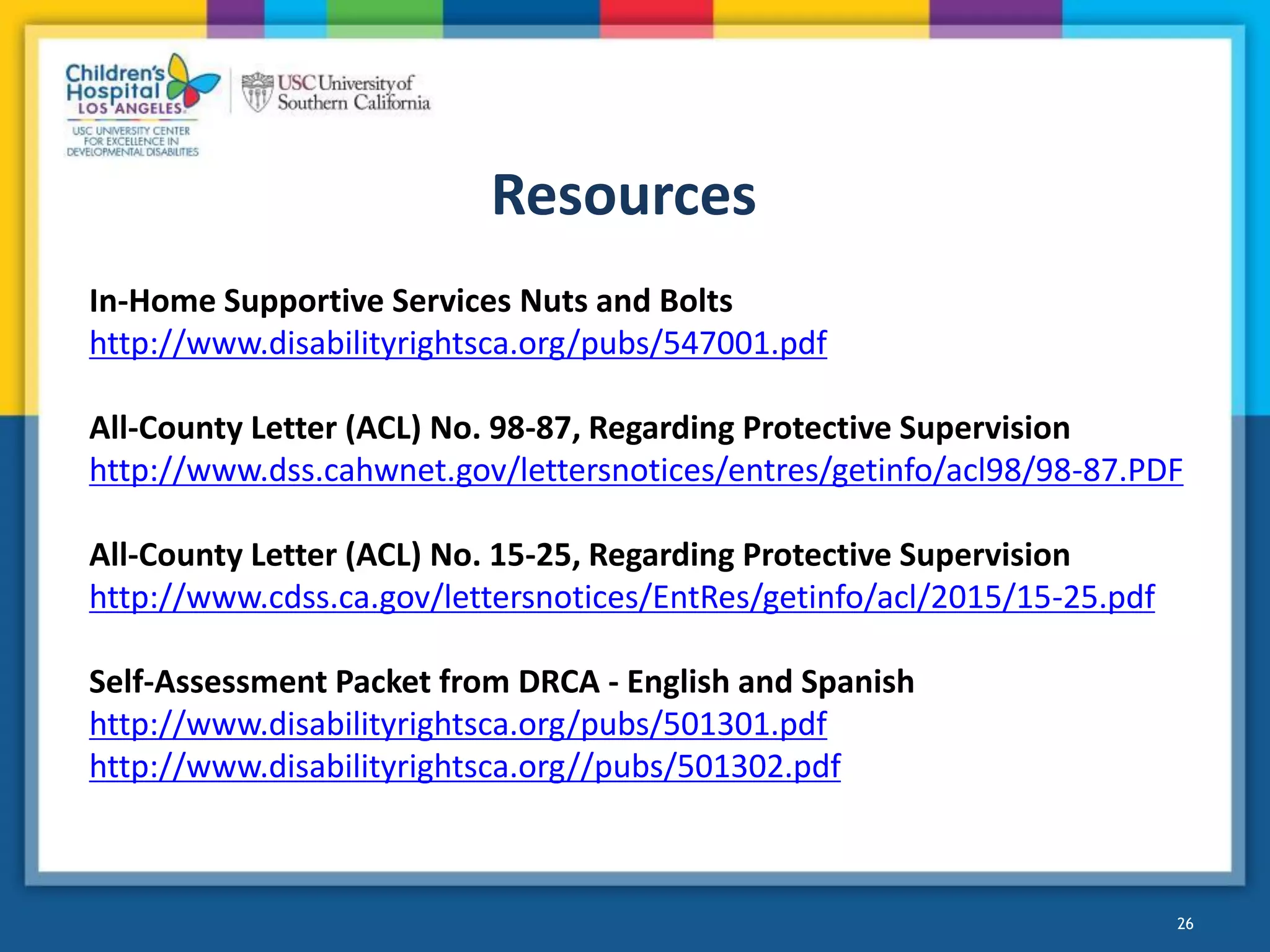 Children's Hospital LOS ANGELES

USC UNIVERSITY CENTER FOR EXCELLENCE IN DEVELOPMENTAL DISABILITIES

USC University of Southern California

Resources

In-Home Supportive Services Nuts and Bolts
http://www.disabilityrightsca.org/pubs/547001.pdf

All-County Letter (ACL) No. 98-87, Regarding Protective Supervision
http://www.dss.cahwnet.gov/lettersnotices/entres/getinfo/acl98/98-87.PDF

All-County Letter (ACL) No. 15-25, Regarding Protective Supervision
http://www.cdss.ca.gov/lettersnotices/EntRes/getinfo/acl/2015/15-25.pdf

Self-Assessment Packet from DRCA - English and Spanish
http://www.disabilityrightsca.org/pubs/501301.pdf
http://www.disabilityrightsca.org//pubs/501302.pdf

26